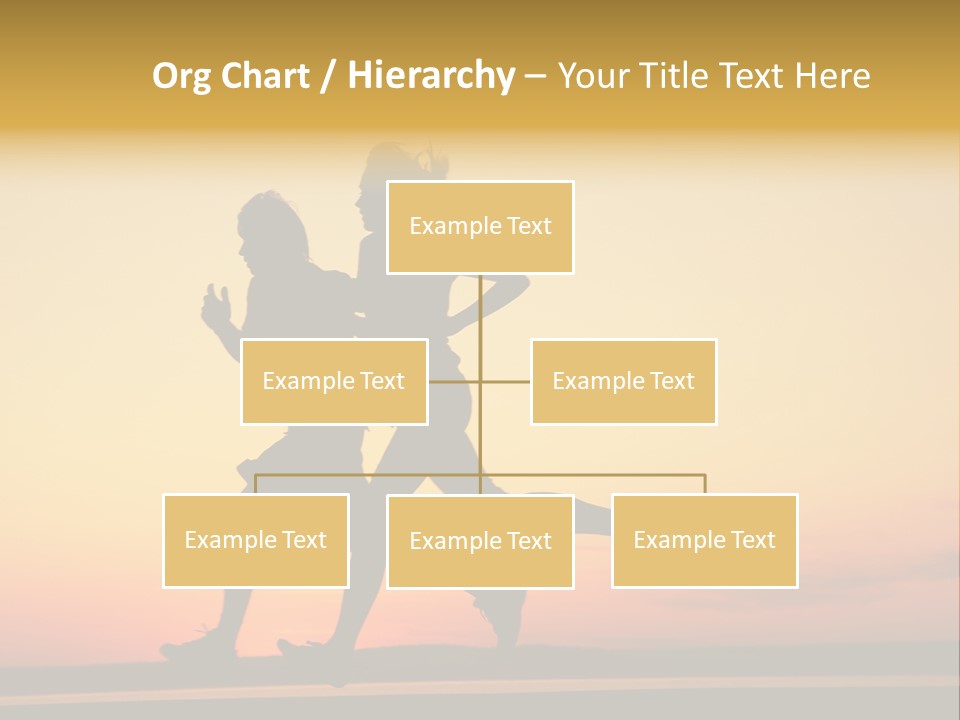 Org Chart / Hierarchy – Your Title Text Here

Example Text

Example Text

Example Text

Example Text

Example Text

Example Text